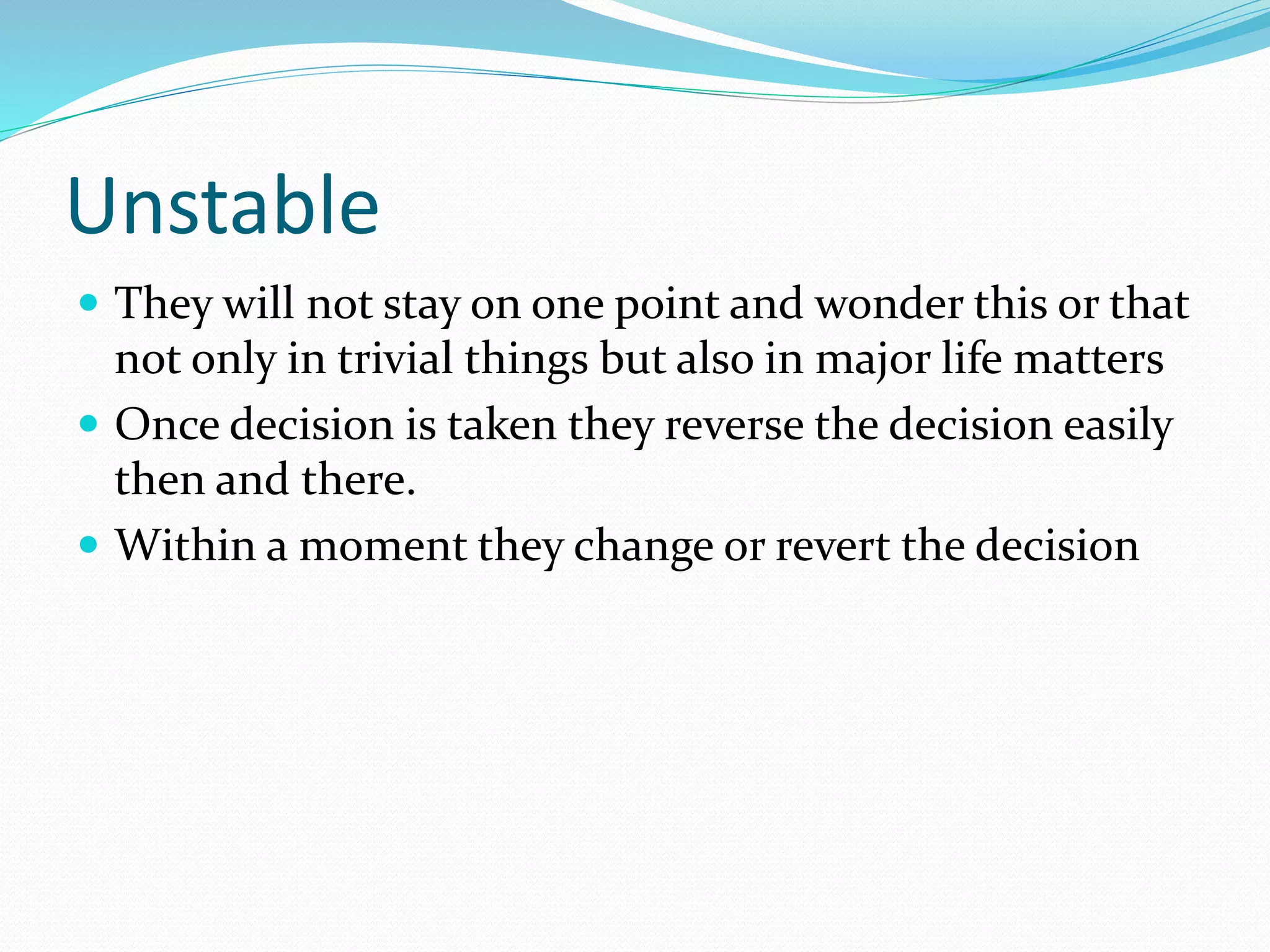 Unstable

- They will not stay on one point and wonder this or that not only in trivial things but also in major life matters
- Once decision is taken they reverse the decision easily then and there.
- Within a moment they change or revert the decision